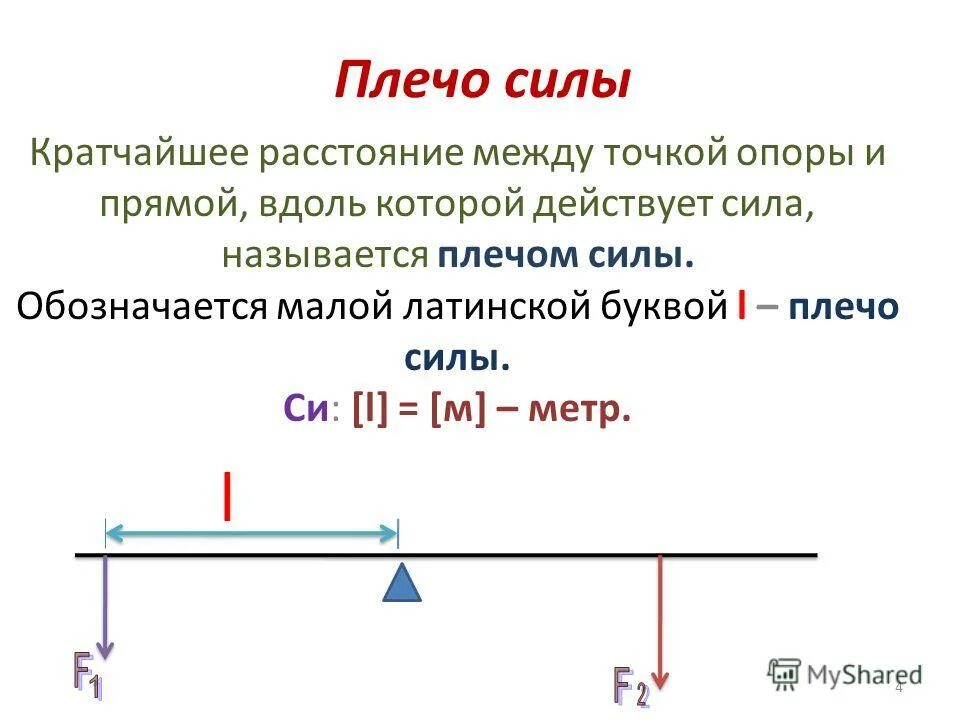 Плечо силы

Кратчайшее расстояние между точкой опоры и прямой, вдоль которой действует сила, называется плечом силы.

Обозначается малой латинской буквой l – плечо силы.

Си: [l] = [м] – метр.

l

$F_1$

$F_2$

MyShared

4